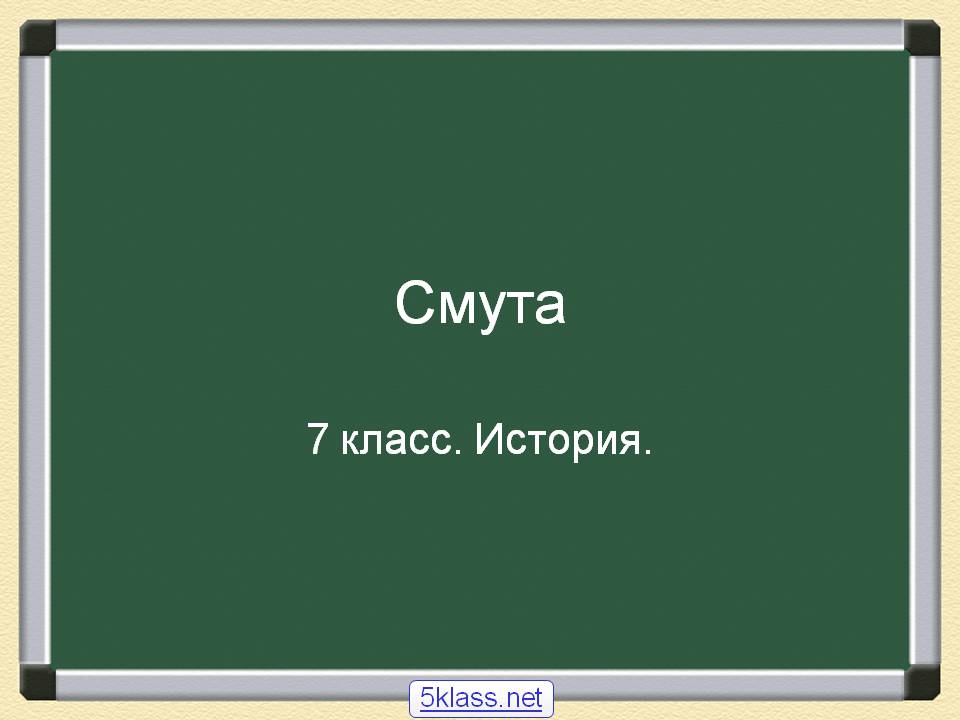 Смута

7 класс. История.

5klass.net